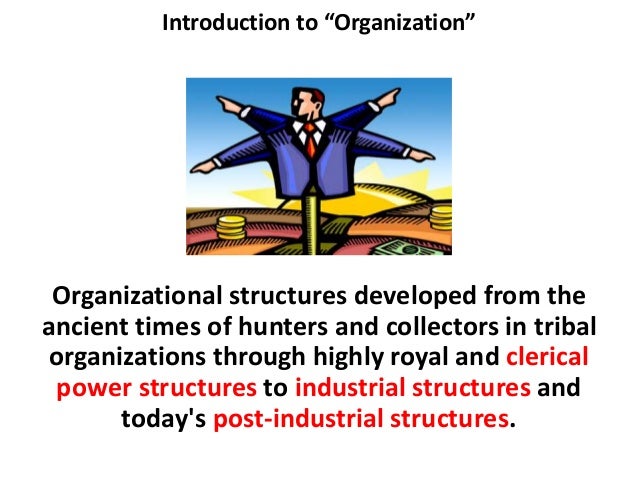 Introduction to “Organization”

Organizational structures developed from the ancient times of hunters and collectors in tribal organizations through highly royal and clerical power structures to industrial structures and today's post-industrial structures.